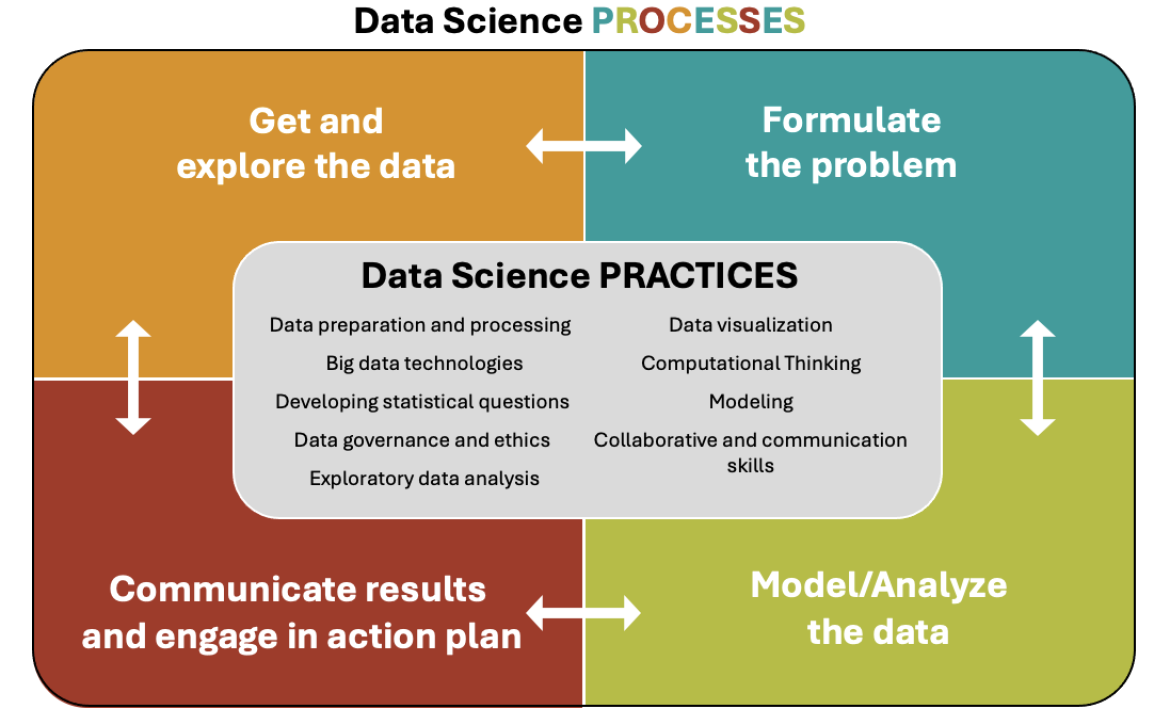 Data Science PROCESSES

Get and explore the data

Formulate the problem

Data Science PRACTICES

Data preparation and processing
Big data technologies
Developing statistical questions
Data governance and ethics
Exploratory data analysis

Data visualization
Computational Thinking
Modeling
Collaborative and communication skills

Communicate results and engage in action plan

Model/Analyze the data